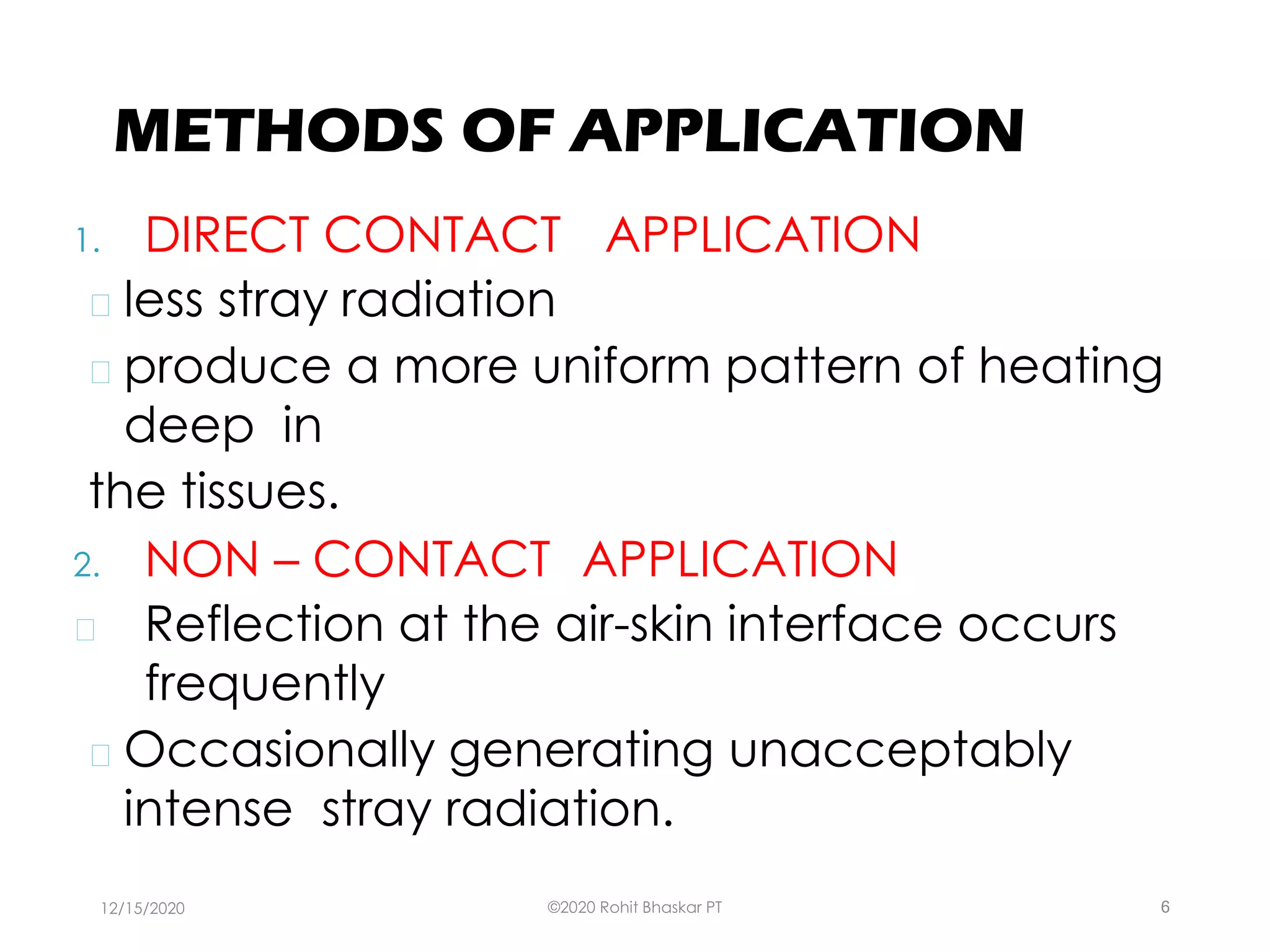 METHODS OF APPLICATION

1. DIRECT CONTACT APPLICATION

□ less stray radiation

□ produce a more uniform pattern of heating deep in

the tissues.

2. NON – CONTACT APPLICATION

□ Reflection at the air-skin interface occurs frequently

□ Occasionally generating unacceptably intense stray radiation.

12/15/2020

©2020 Rohit Bhaskar PT

6